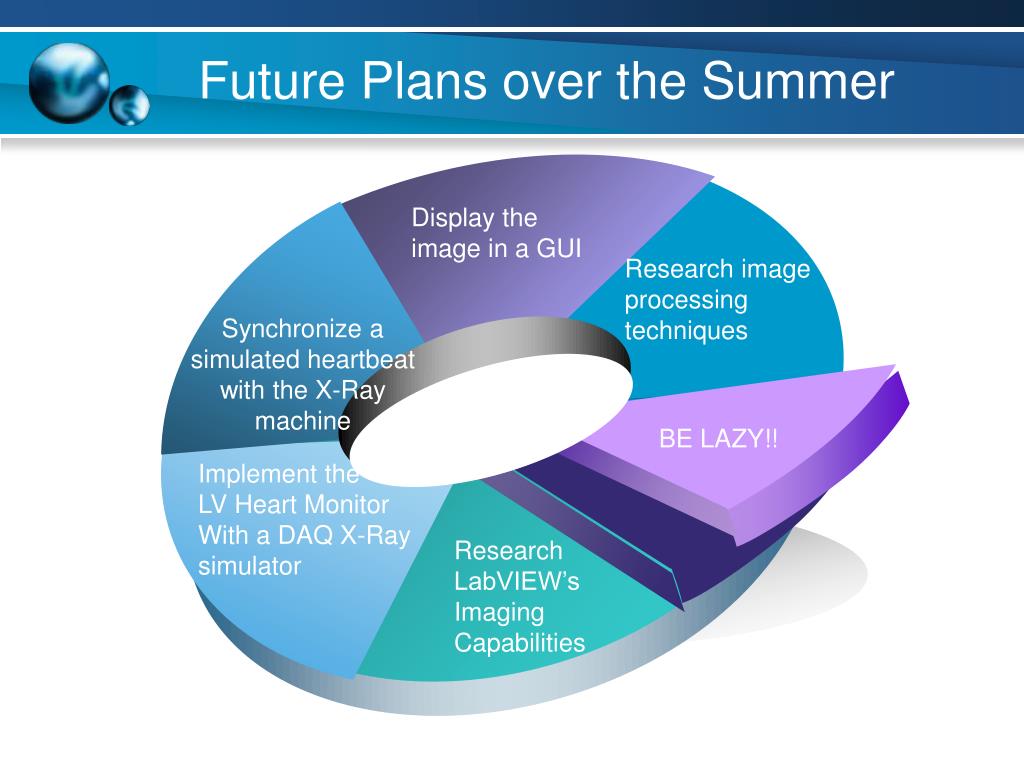 Future Plans over the Summer

Display the image in a GUI

Research image processing techniques

BE LAZY!!

Research LabVIEW's Imaging Capabilities

Implement the LV Heart Monitor With a DAQ X-Ray simulator

Synchronize a simulated heartbeat with the X-Ray machine